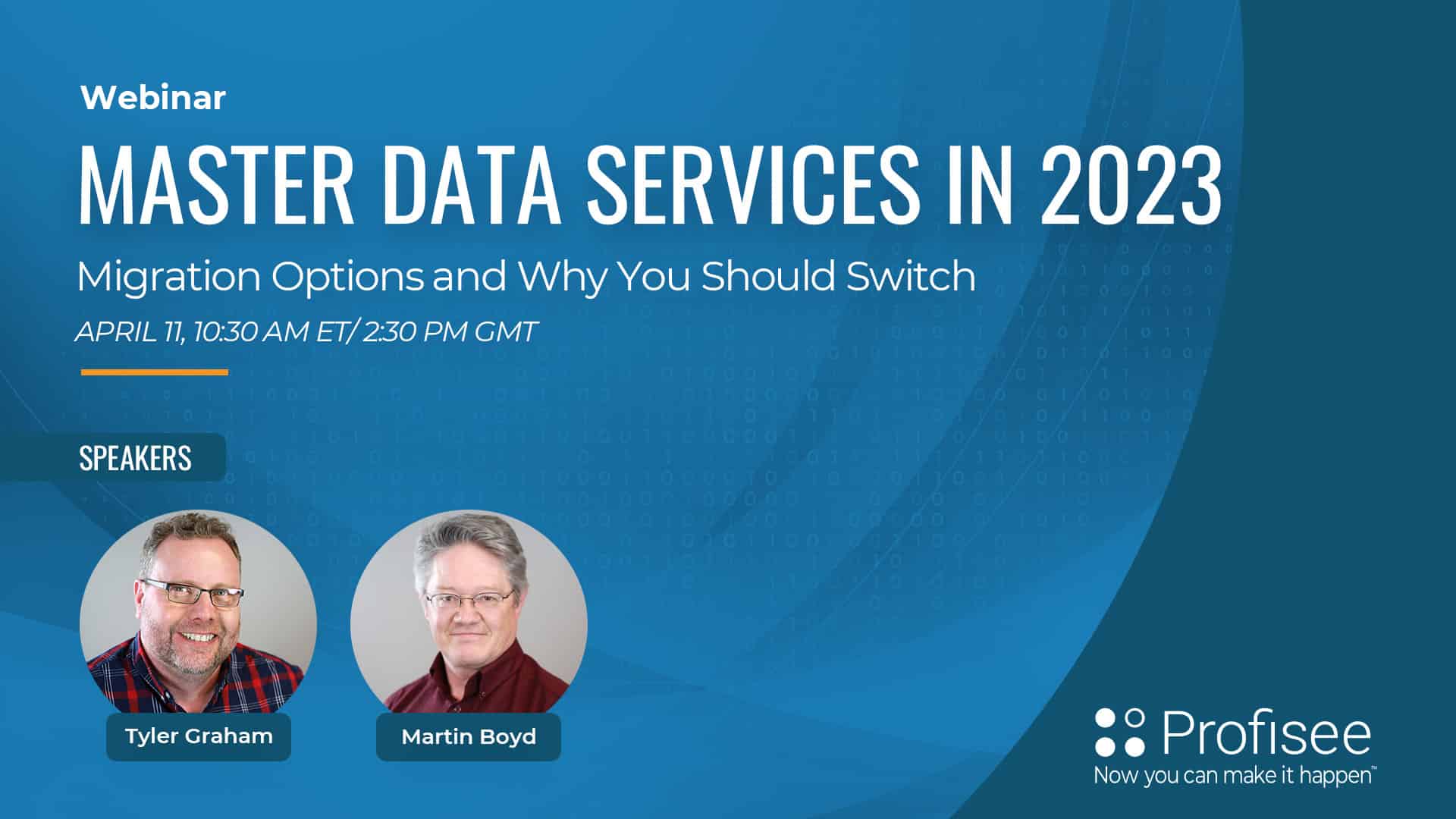 Webinar

MASTER DATA SERVICES IN 2023

Migration Options and Why You Should Switch

APRIL 11, 10:30 AM ET/ 2:30 PM GMT

SPEAKERS

Tyler Graham

Martin Boyd

Profisee

Now you can make it happen™